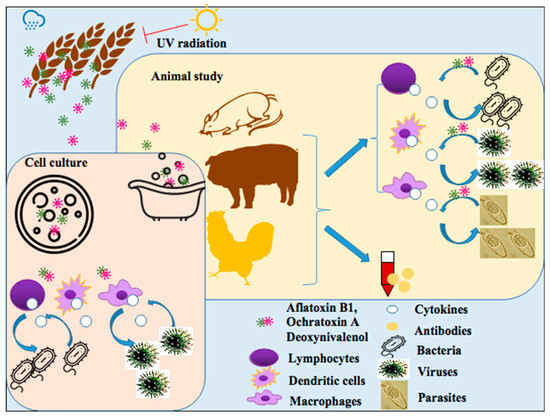 UV radiation

Animal study

Cell culture

Aflatoxin B1, Ochratoxin A Deoxynivalenol

Lymphocytes

Dendritic cells

Macrophages

Cytokines

Antibodies

Bacteria

Viruses

Parasites